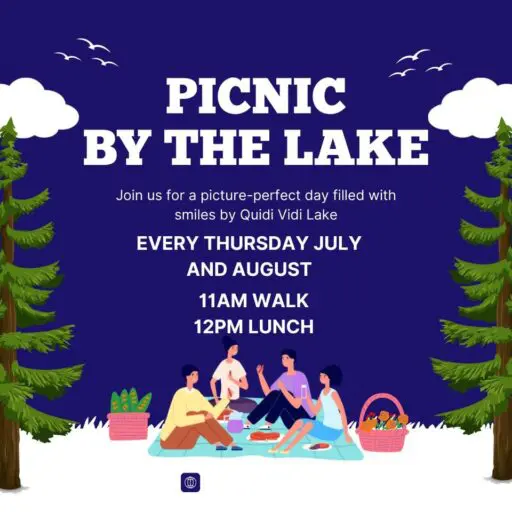 PICNIC
BY THE LAKE

Join us for a picture-perfect day filled with smiles by Quidi Vidi Lake

EVERY THURSDAY JULY AND AUGUST

11AM WALK
12PM LUNCH